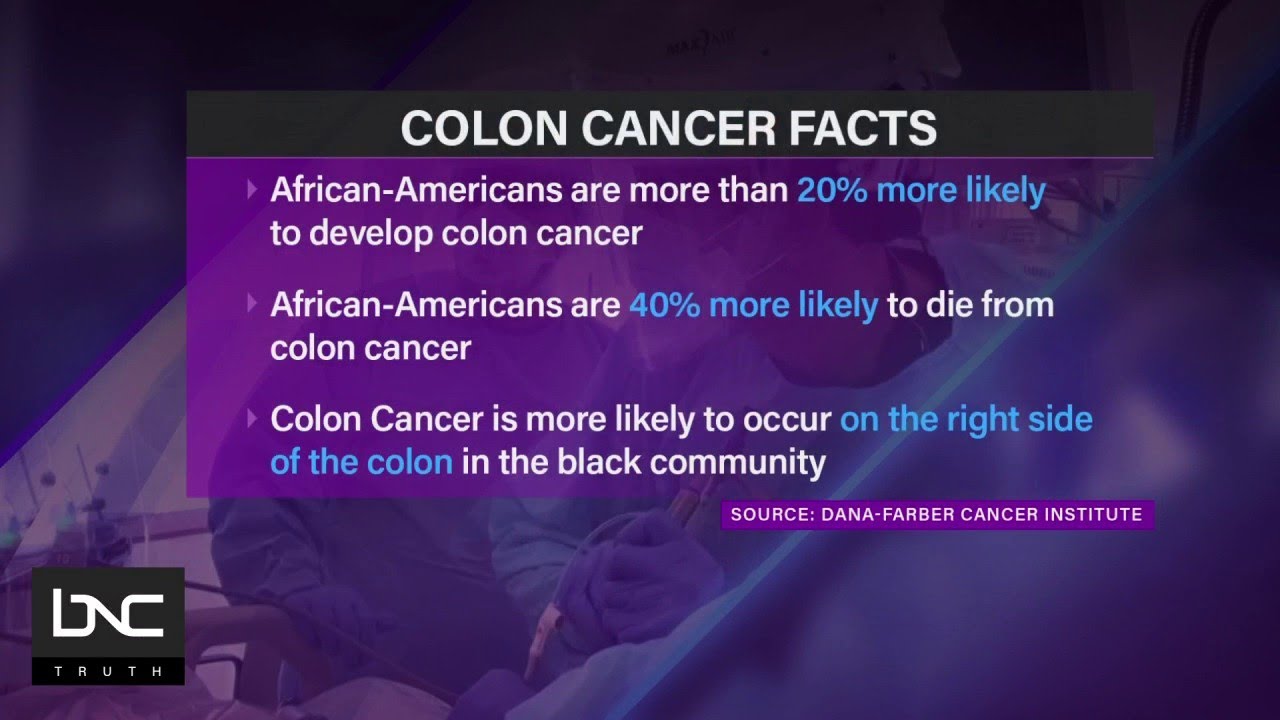 COLON CANCER FACTS

African-Americans are more than 20% more likely to develop colon cancer

African-Americans are 40% more likely to die from colon cancer

Colon Cancer is more likely to occur on the right side of the colon in the black community

SOURCE: DANA-FARBER CANCER INSTITUTE

BNC
TRUTH